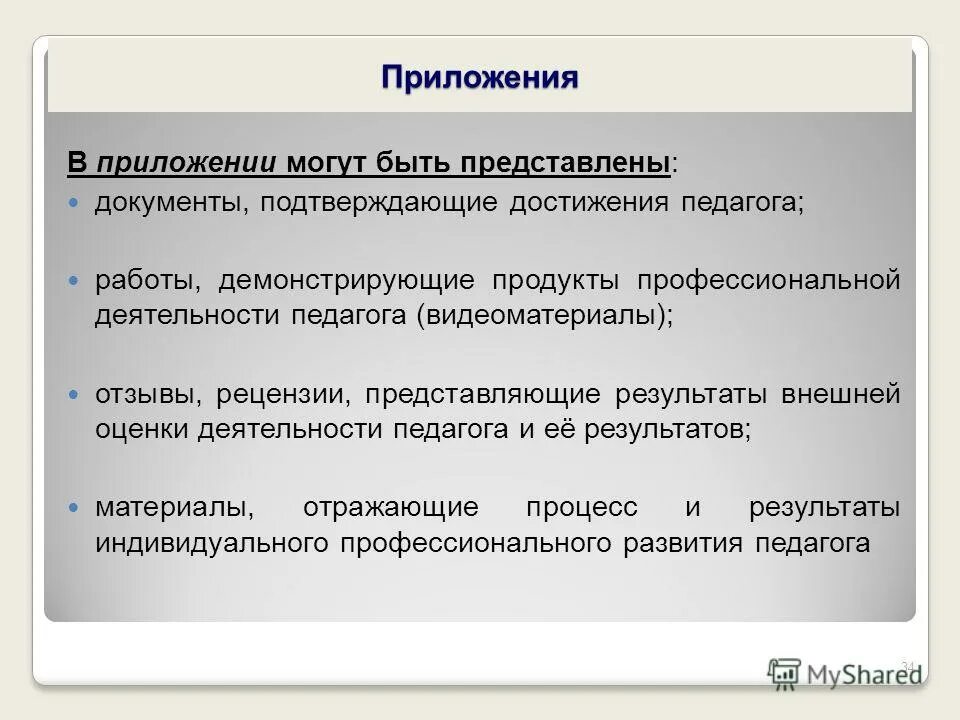 Приложения

В приложении могут быть представлены:

документы, подтверждающие достижения педагога;

работы, демонстрирующие продукты профессиональной деятельности педагога (видеоматериалы);

отзывы, рецензии, представляющие результаты внешней оценки деятельности педагога и её результатов;

материалы, отражающие процесс и результаты индивидуального профессионального развития педагога

34

MyShared